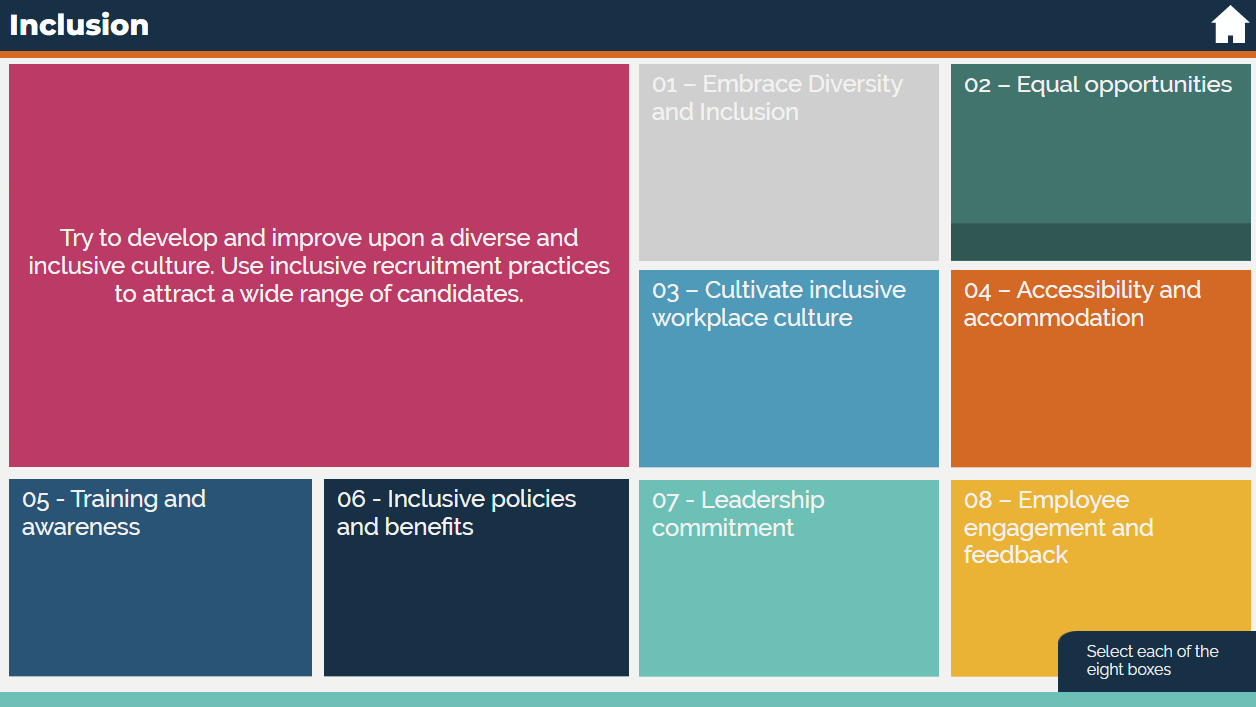 Inclusion

Try to develop and improve upon a diverse and inclusive culture. Use inclusive recruitment practices to attract a wide range of candidates.

01 – Embrace Diversity and Inclusion

02 – Equal opportunities

03 – Cultivate inclusive workplace culture

04 – Accessibility and accommodation

05 - Training and awareness

06 - Inclusive policies and benefits

07 - Leadership commitment

08 – Employee engagement and feedback

Select each of the eight boxes